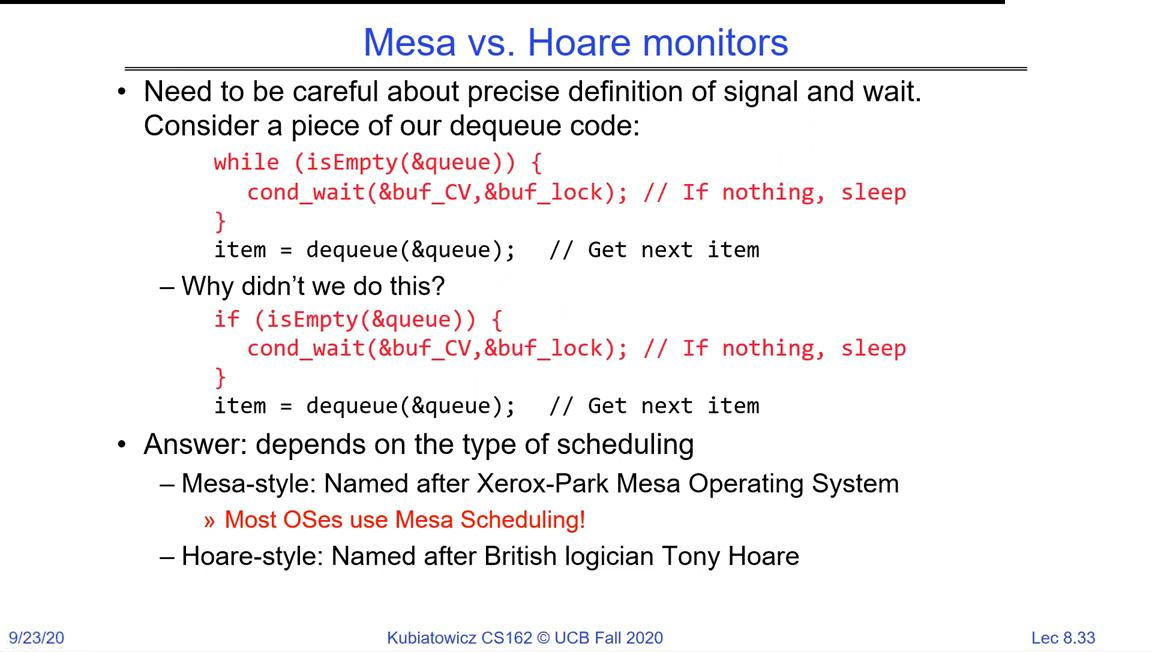 Mesa vs. Hoare monitors

• Need to be careful about precise definition of signal and wait. Consider a piece of our dequeue code:

while (isEmpty(&queue)) {
  cond_wait(&buf_CV,&buf_lock); // If nothing, sleep
}
item = dequeue(&queue);  // Get next item

– Why didn't we do this?

if (isEmpty(&queue)) {
  cond_wait(&buf_CV,&buf_lock); // If nothing, sleep
}
item = dequeue(&queue);  // Get next item

• Answer: depends on the type of scheduling

– Mesa-style: Named after Xerox-Park Mesa Operating System

» Most OSes use Mesa Scheduling!

– Hoare-style: Named after British logician Tony Hoare

9/23/20

Kubiatowicz CS162 © UCB Fall 2020

Lec 8.33